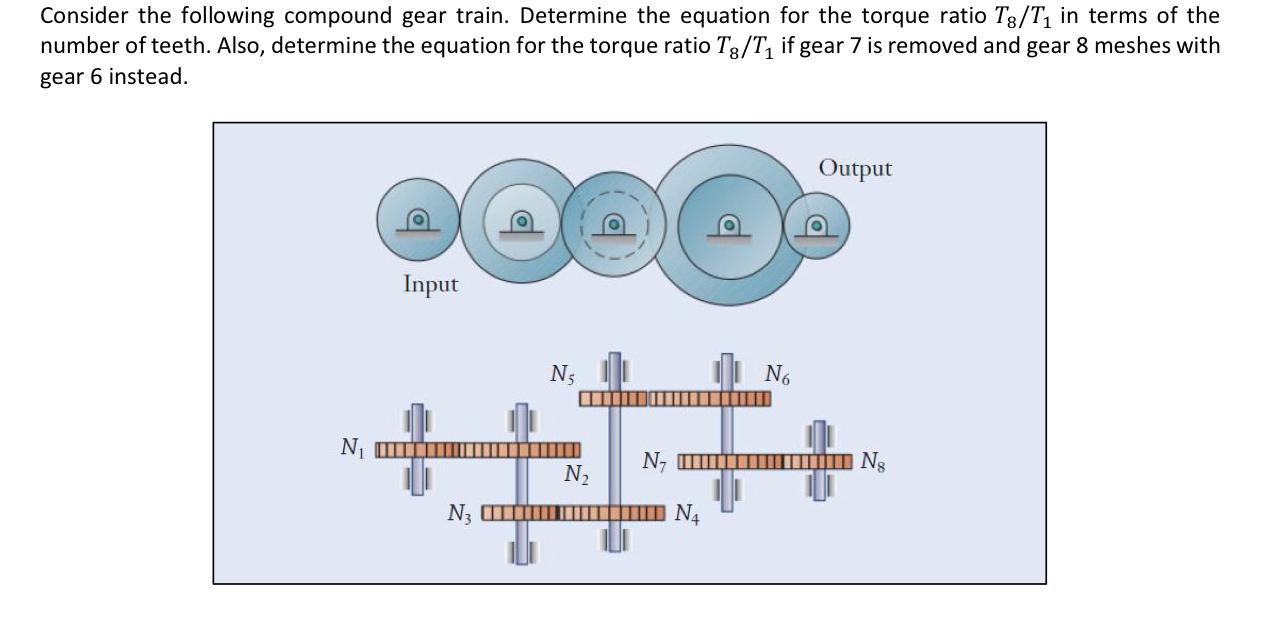 Consider the following compound gear train. Determine the equation for the torque ratio $T_8/T_1$ in terms of the number of teeth. Also, determine the equation for the torque ratio $T_8/T_1$ if gear 7 is removed and gear 8 meshes with gear 6 instead.

Output

Input

$N_5$

$N_6$

$N_1$

$N_2$

$N_7$

$N_8$

$N_3$

$N_4$